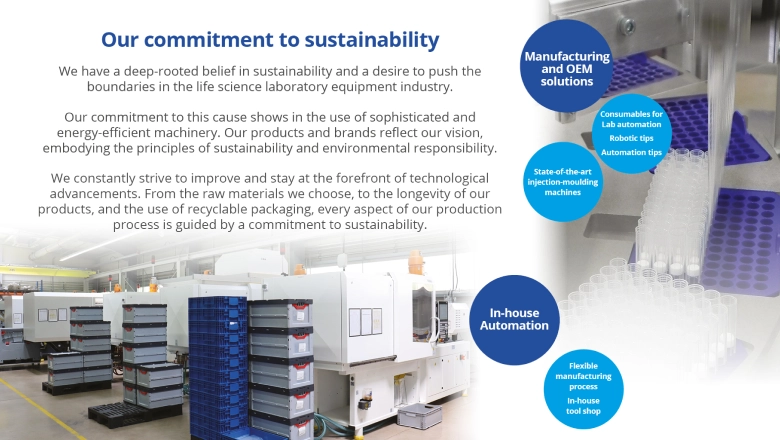 Our commitment to sustainability

We have a deep-rooted belief in sustainability and a desire to push the boundaries in the life science laboratory equipment industry.

Our commitment to this cause shows in the use of sophisticated and energy-efficient machinery. Our products and brands reflect our vision, embodying the principles of sustainability and environmental responsibility.

We constantly strive to improve and stay at the forefront of technological advancements. From the raw materials we choose, to the longevity of our products, and the use of recyclable packaging, every aspect of our production process is guided by a commitment to sustainability.

Manufacturing and OEM solutions

Consumables for Lab automation
Robotic tips
Automation tips

State-of-the-art injection-moulding machines

In-house Automation

Flexible manufacturing process
In-house tool shop